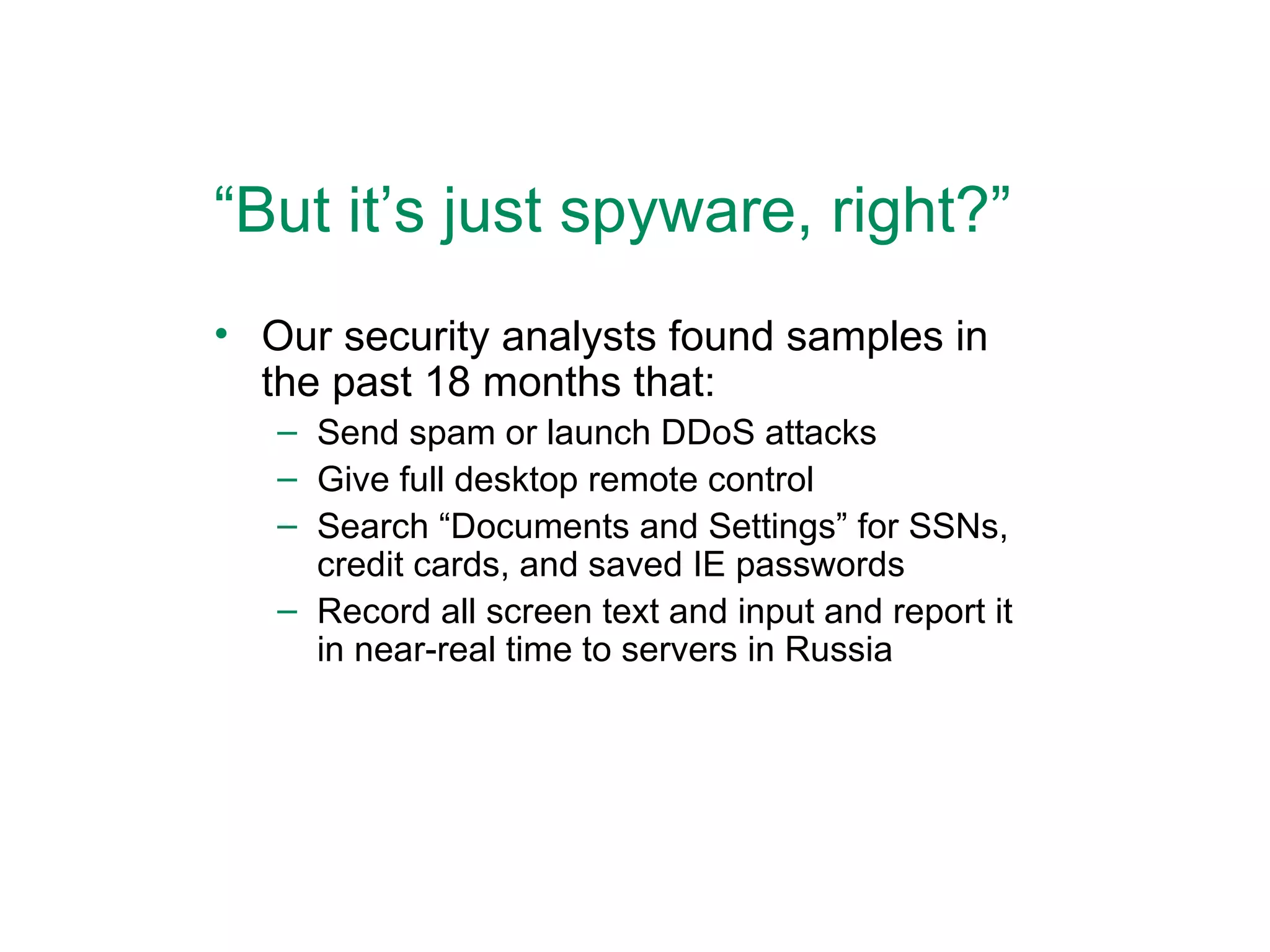 “But it’s just spyware, right?”

• Our security analysts found samples in the past 18 months that:
– Send spam or launch DDoS attacks
– Give full desktop remote control
– Search “Documents and Settings” for SSNs, credit cards, and saved IE passwords
– Record all screen text and input and report it in near-real time to servers in Russia